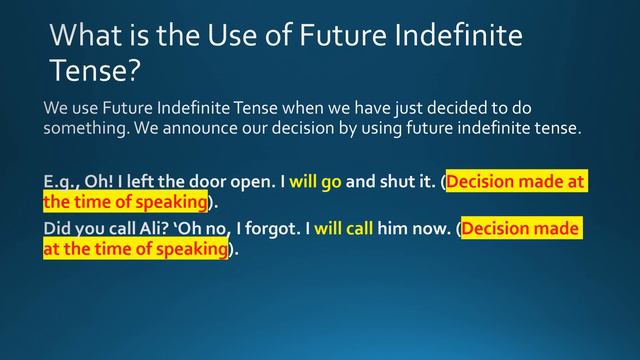 What is the Use of Future Indefinite Tense?

We use Future Indefinite Tense when we have just decided to do something. We announce our decision by using future indefinite tense.

E.g., Oh! I left the door open. I will go and shut it. (Decision made at the time of speaking).

Did you call Ali? ‘Oh no, I forgot. I will call him now. (Decision made at the time of speaking).